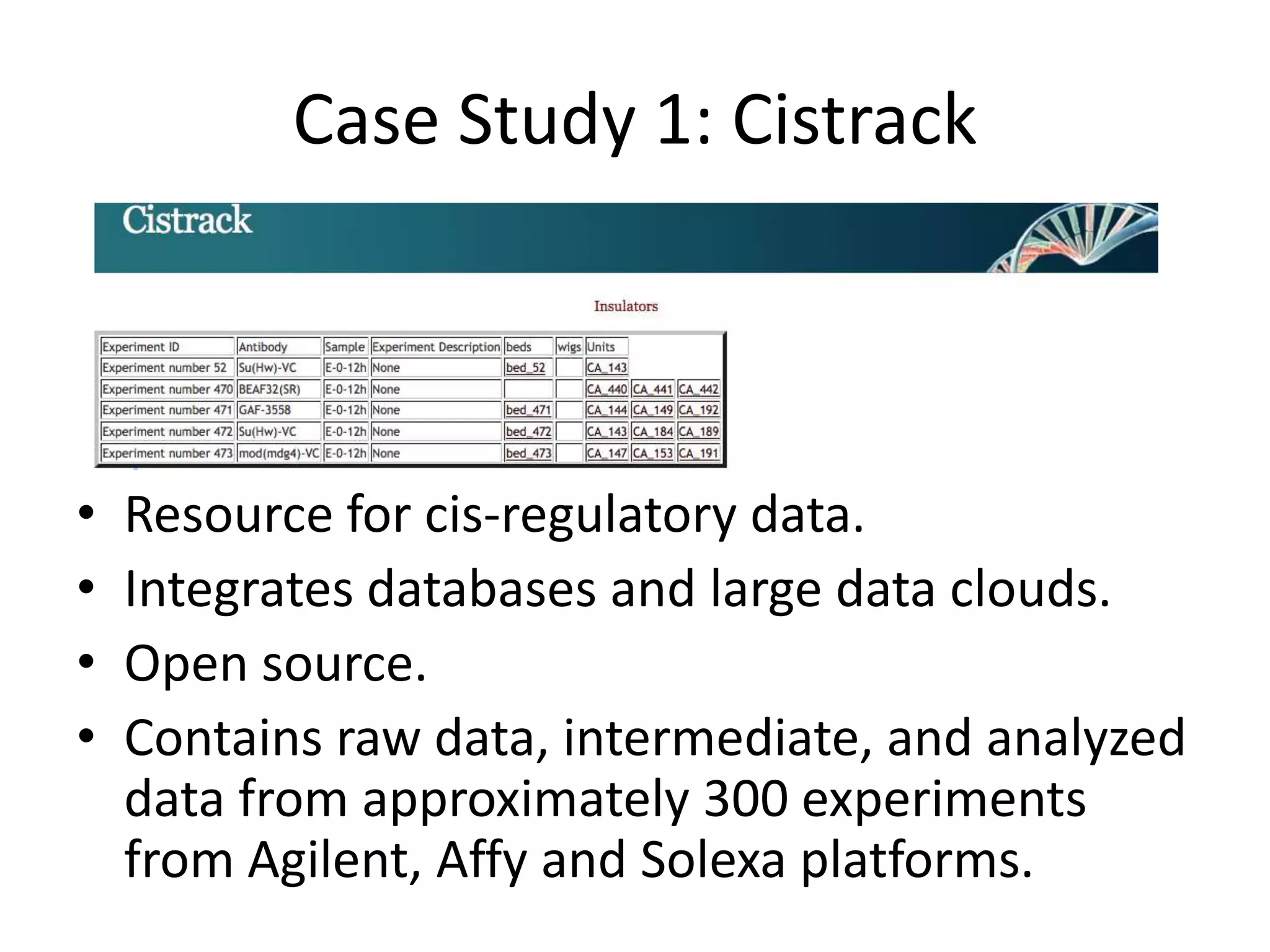 Case Study 1: Cistrack

Cistrack

Insulators

| Experiment ID | Antibody | Sample | Experiment Description | beds | wigs | Units | | |
|---|---|---|---|---|---|---|---|---|
| Experiment number 52 | Su(Hw)-VC | E-0-12h | None | bed_52 | | CA_143 | | |
| Experiment number 470 | BEAF32(SR) | E-0-12h | None | | | CA_440 | CA_441 | CA_442 |
| Experiment number 471 | GAF-3558 | E-0-12h | None | bed_471 | | CA_144 | CA_149 | CA_192 |
| Experiment number 472 | Su(Hw)-VC | E-0-12h | None | bed_472 | | CA_143 | CA_184 | CA_189 |
| Experiment number 473 | mod(mdg4)-VC | E-0-12h | None | bed_473 | | CA_147 | CA_153 | CA_191 |

• Resource for cis-regulatory data.
• Integrates databases and large data clouds.
• Open source.
• Contains raw data, intermediate, and analyzed data from approximately 300 experiments from Agilent, Affy and Solexa platforms.